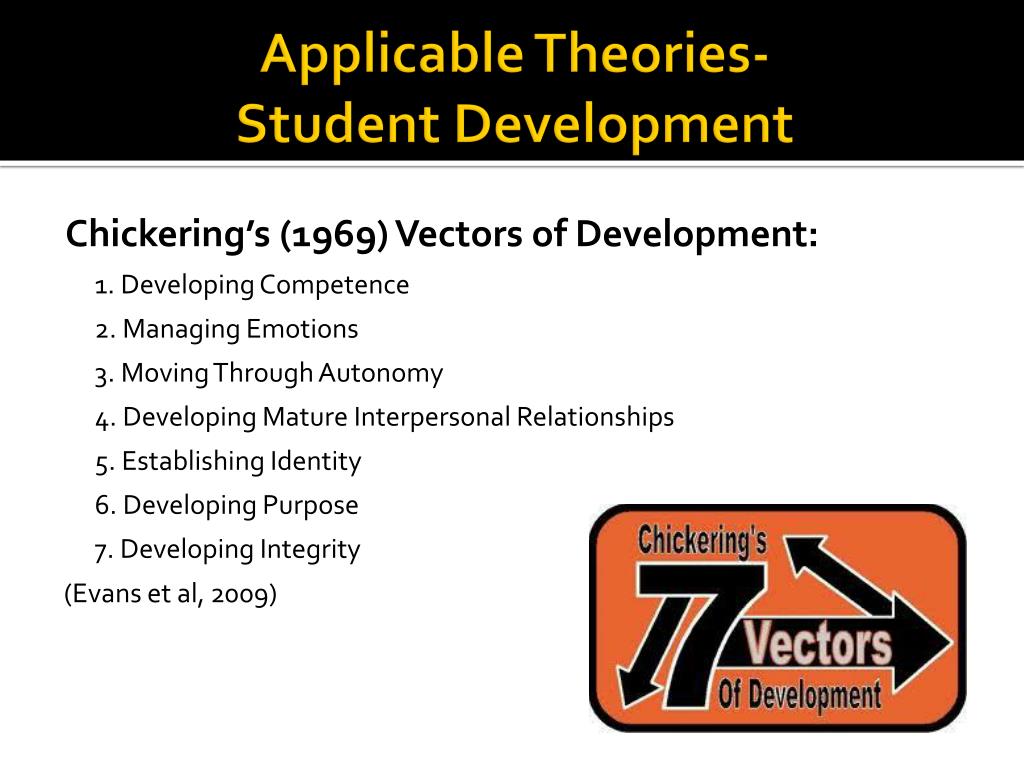 Applicable Theories-
Student Development

Chickering's (1969) Vectors of Development:

1. Developing Competence

2. Managing Emotions

3. Moving Through Autonomy

4. Developing Mature Interpersonal Relationships

5. Establishing Identity

6. Developing Purpose

7. Developing Integrity

(Evans et al, 2009)

Chickering's
7
Vectors
Of Development